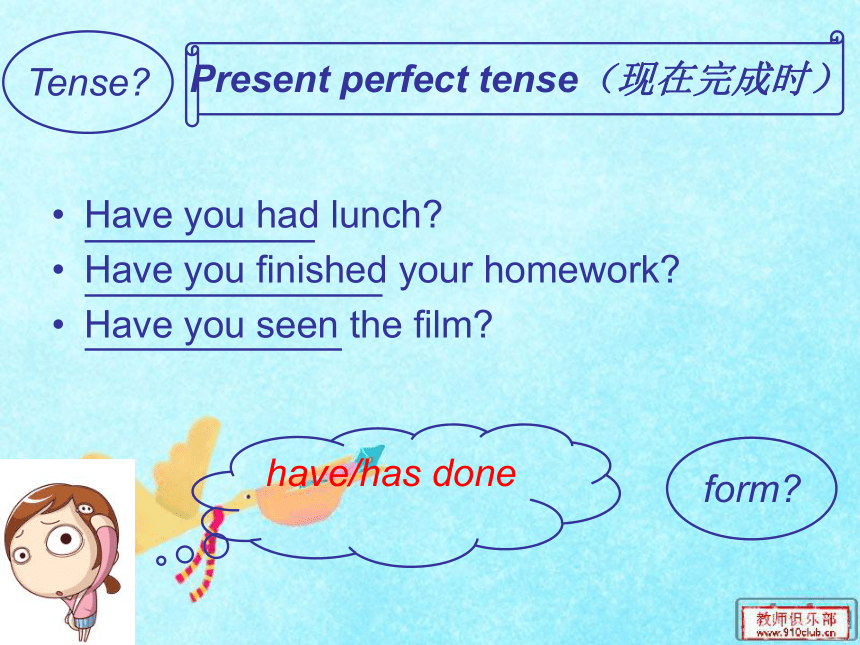 Tense?

Present perfect tense（现在完成时）

• Have you had lunch?
• Have you finished your homework?
• Have you seen the film?

have/has done

form?

教师俱乐部
www.910club.cn